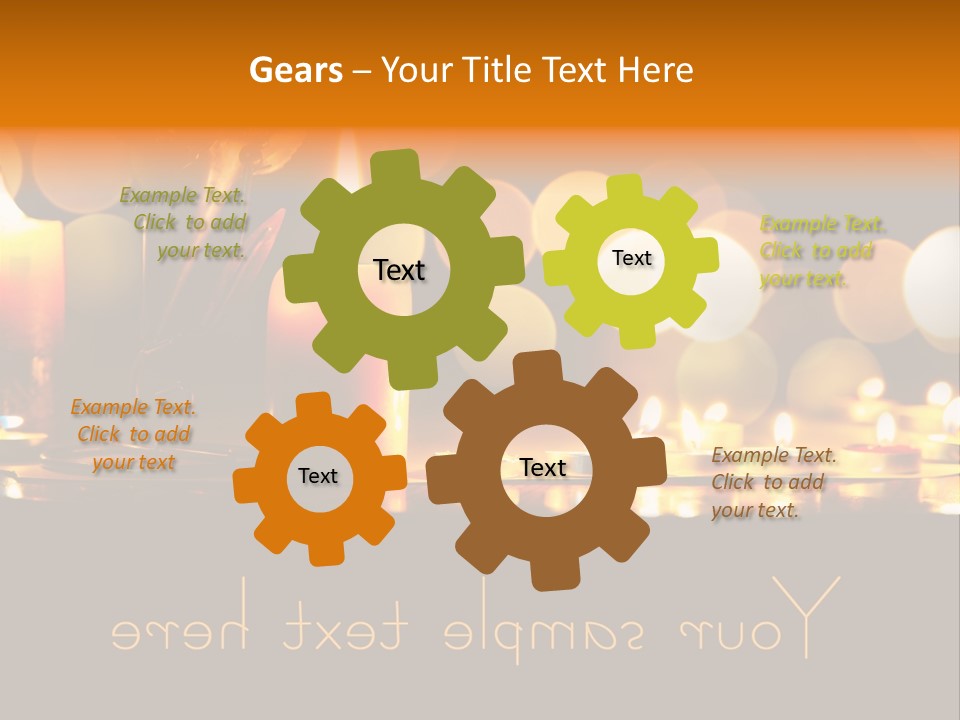 Gears – Your Title Text Here

Example Text. Click to add your text.

Text

Text

Example Text. Click to add your text.

Example Text. Click to add your text

Text

Text

Example Text. Click to add your text.

Your sample text here